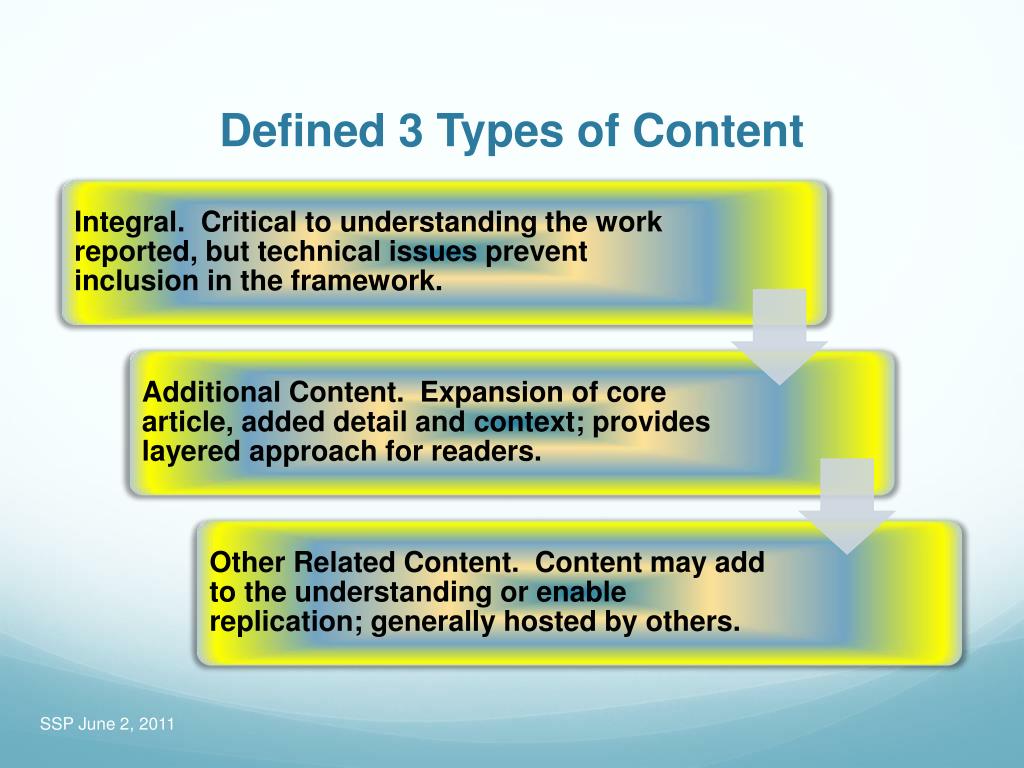 Defined 3 Types of Content

Integral. Critical to understanding the work reported, but technical issues prevent inclusion in the framework.

Additional Content. Expansion of core article, added detail and context; provides layered approach for readers.

Other Related Content. Content may add to the understanding or enable replication; generally hosted by others.

SSP June 2, 2011